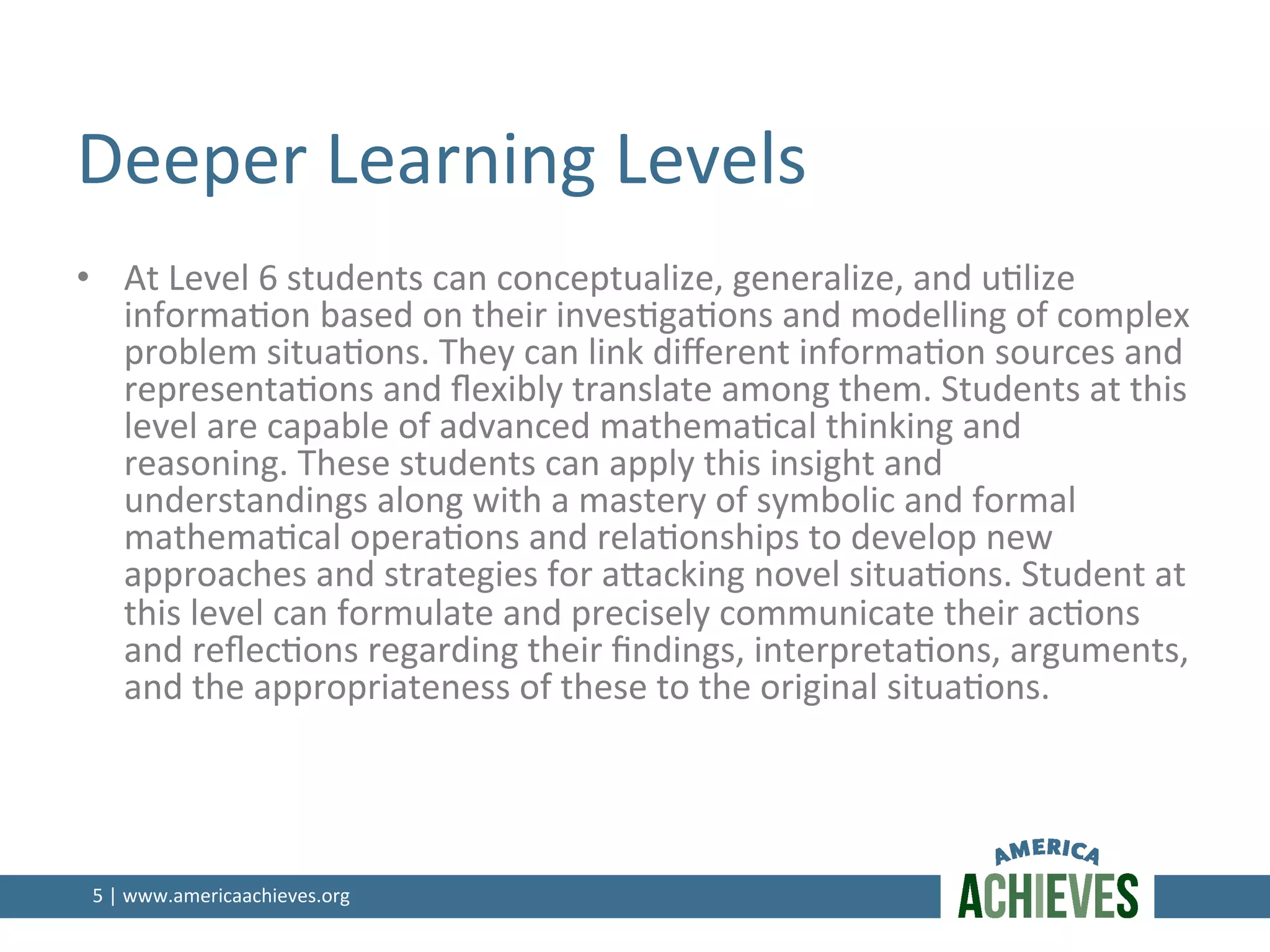 Deeper Learning Levels

• At Level 6 students can conceptualize, generalize, and utilize information based on their investigations and modelling of complex problem situations. They can link different information sources and representations and flexibly translate among them. Students at this level are capable of advanced mathematical thinking and reasoning. These students can apply this insight and understandings along with a mastery of symbolic and formal mathematical operations and relationships to develop new approaches and strategies for attacking novel situations. Student at this level can formulate and precisely communicate their actions and reflections regarding their findings, interpretations, arguments, and the appropriateness of these to the original situations.

5 | www.americaachieves.org

AMERICA ACHIEVES